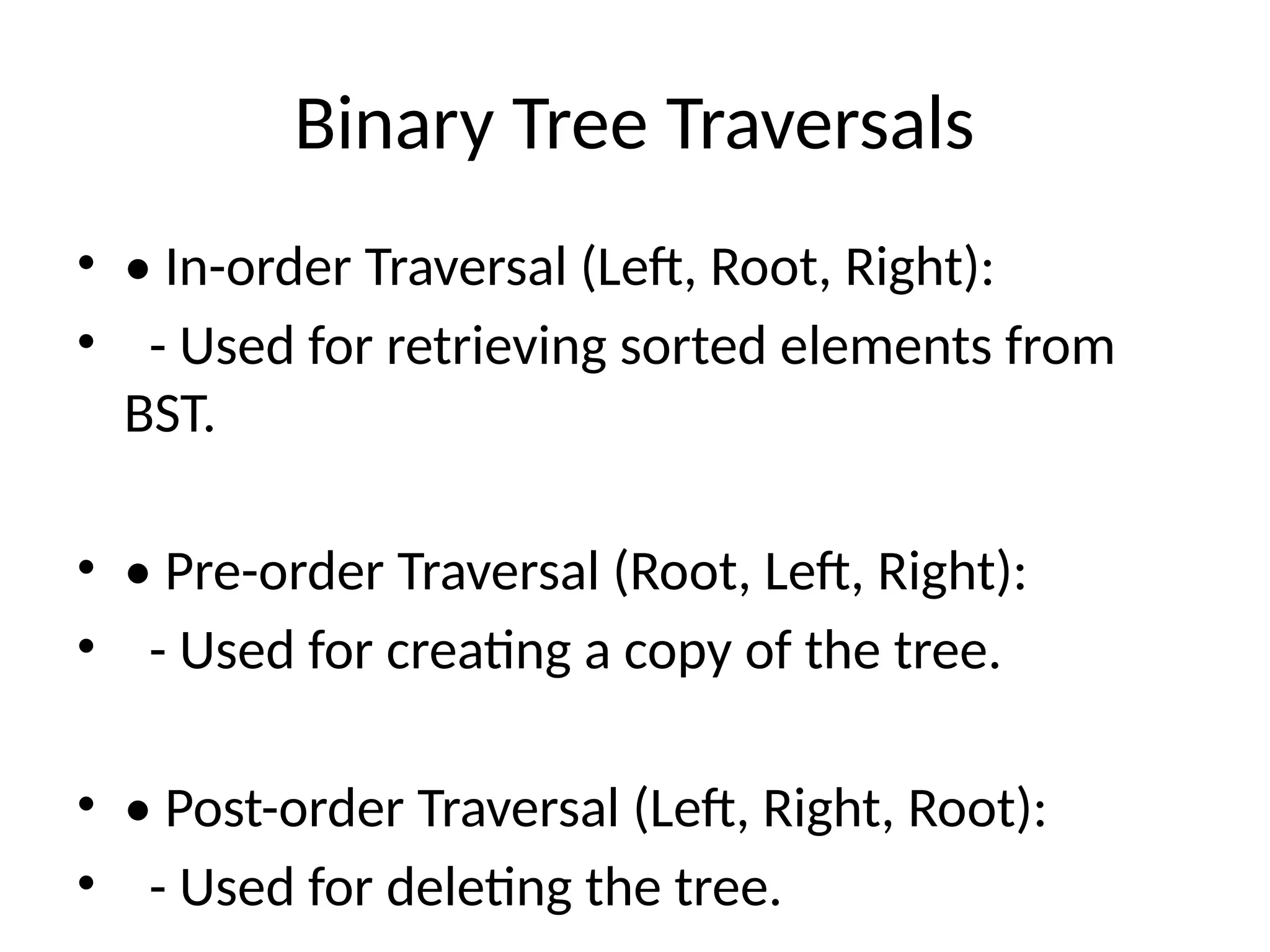 Binary Tree Traversals

• • In-order Traversal (Left, Root, Right):
• - Used for retrieving sorted elements from BST.

• • Pre-order Traversal (Root, Left, Right):
• - Used for creating a copy of the tree.

• • Post-order Traversal (Left, Right, Root):
• - Used for deleting the tree.